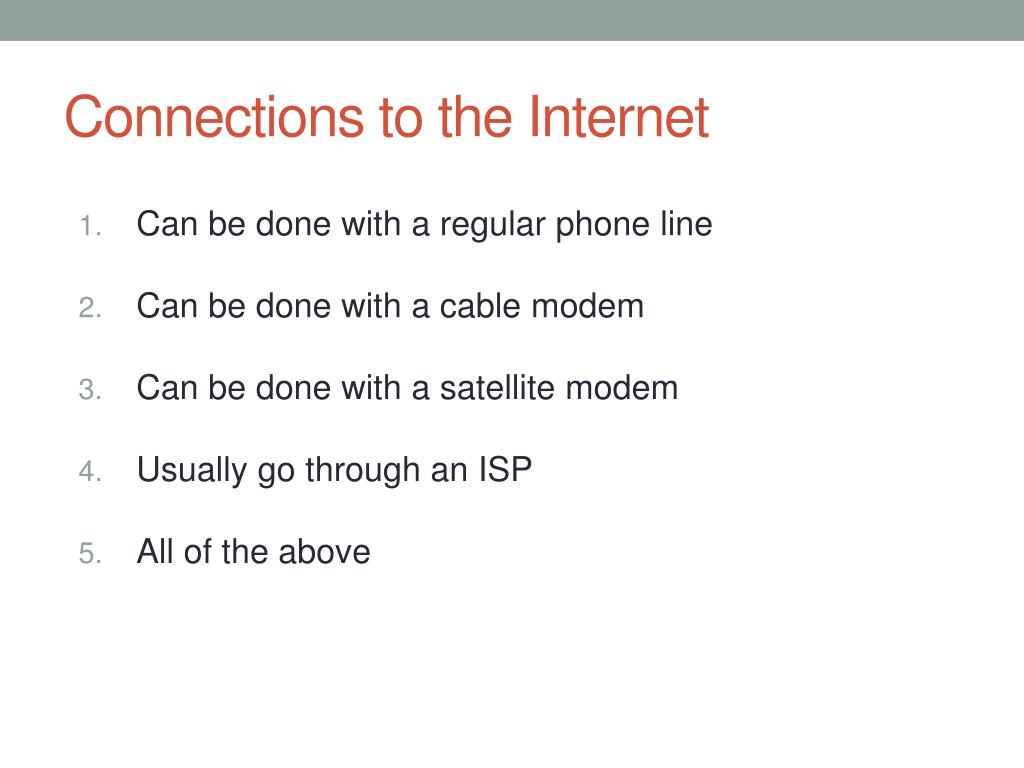 Connections to the Internet

1. Can be done with a regular phone line

2. Can be done with a cable modem

3. Can be done with a satellite modem

4. Usually go through an ISP

5. All of the above